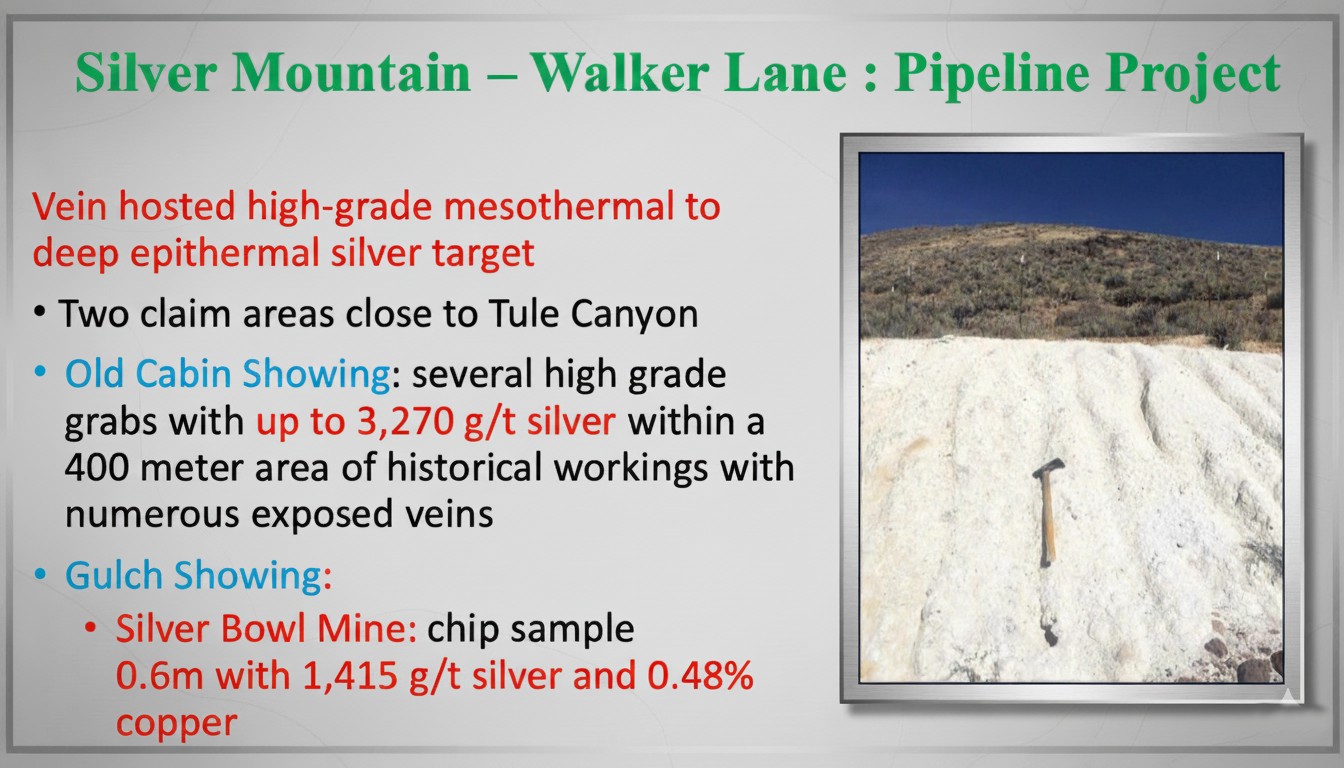 Silver Mountain – Walker Lane : Pipeline Project

Vein hosted high-grade mesothermal to deep epithermal silver target

• Two claim areas close to Tule Canyon

• Old Cabin Showing: several high grade grabs with up to 3,270 g/t silver within a 400 meter area of historical workings with numerous exposed veins

• Gulch Showing:

• Silver Bowl Mine: chip sample 0.6m with 1,415 g/t silver and 0.48% copper